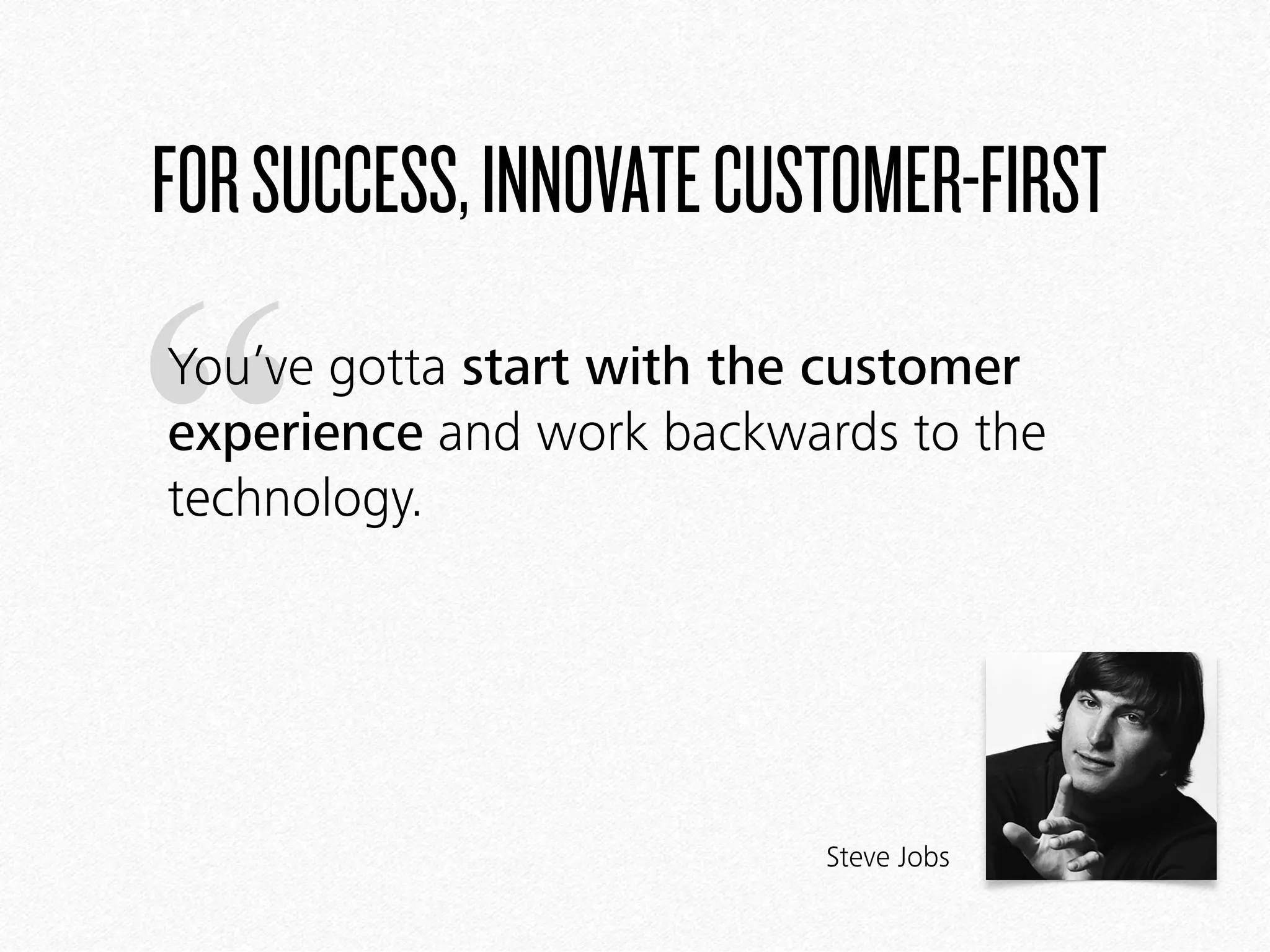 FOR SUCCESS, INNOVATE CUSTOMER-FIRST

“You’ve gotta start with the customer experience and work backwards to the technology.

Steve Jobs